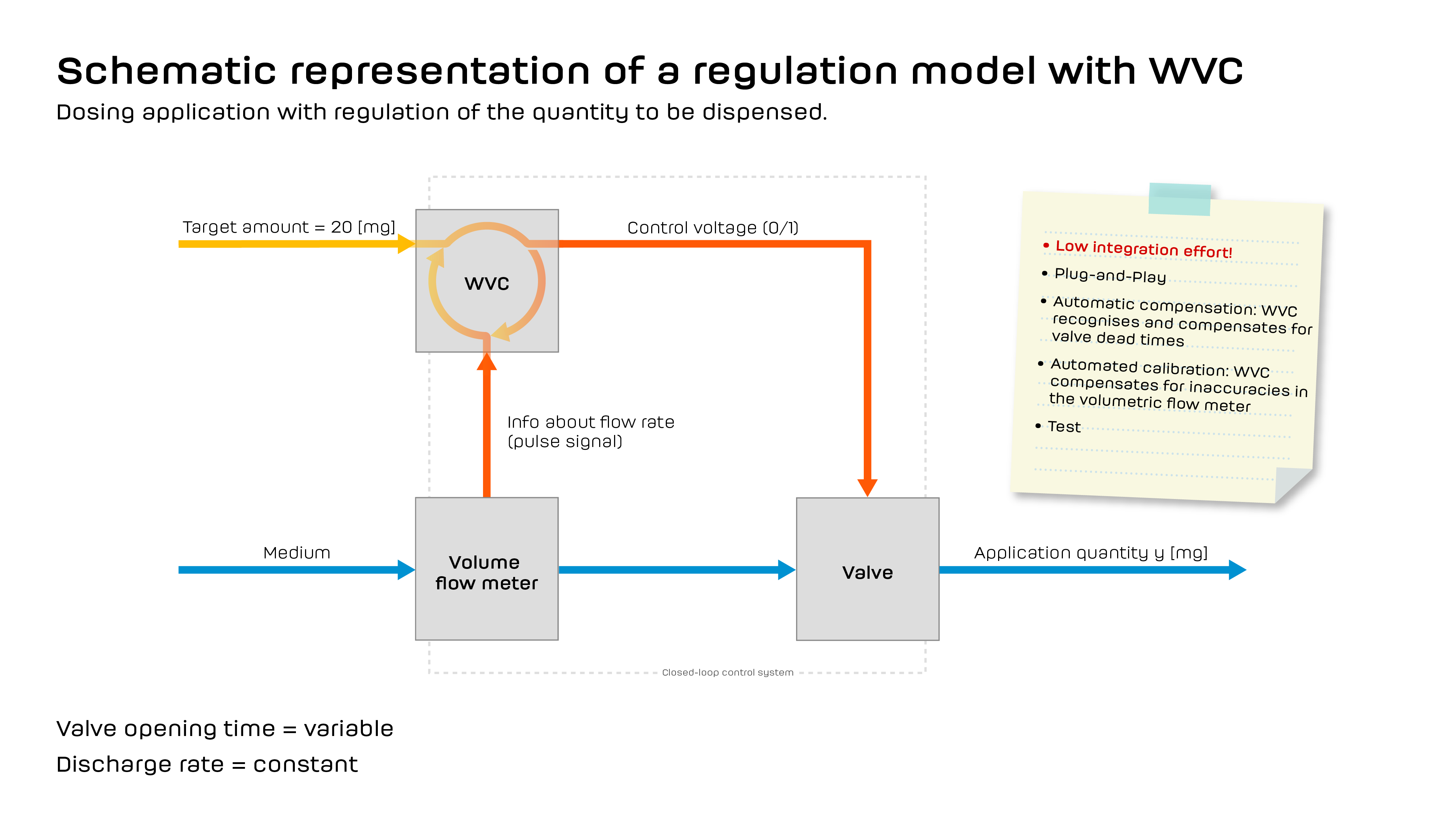 Schematic representation of a regulation model with WVC

Dosing application with regulation of the quantity to be dispensed.

Target amount = 20 [mg]

WVC

Control voltage (0/1)

Info about flow rate
(pulse signal)

Medium

Volume flow meter

Valve

Application quantity y [mg]

Closed-loop control system

• Low integration effort!
• Plug-and-Play
• Automatic compensation: WVC recognises and compensates for valve dead times
• Automated calibration: WVC compensates for inaccuracies in the volumetric flow meter
• Test

Valve opening time = variable

Discharge rate = constant